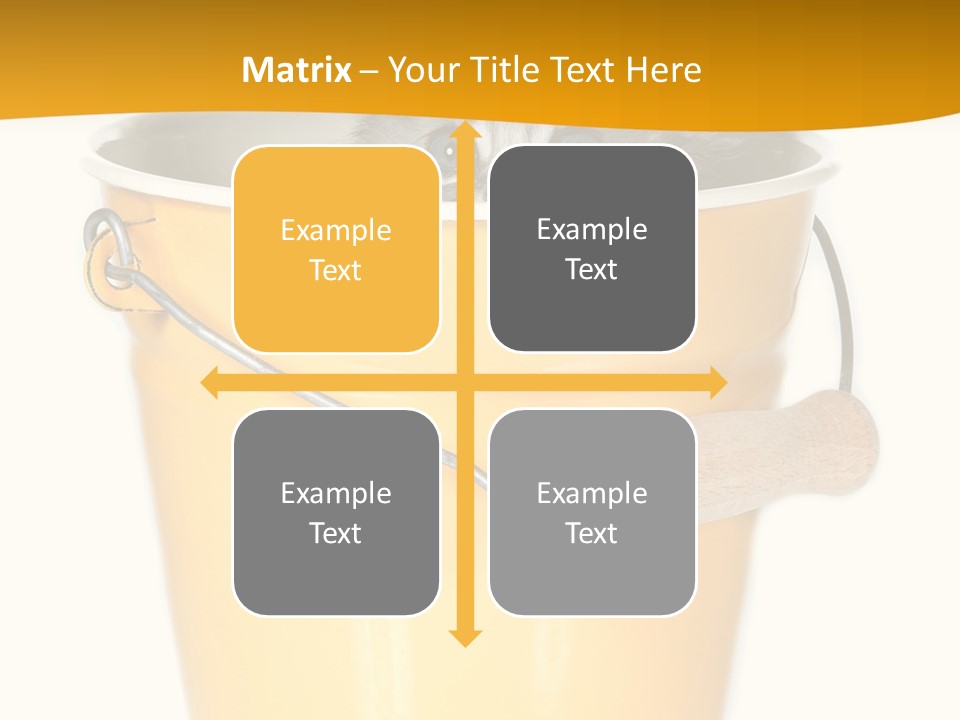 Matrix – Your Title Text Here

Example Text

Example Text

Example Text

Example Text